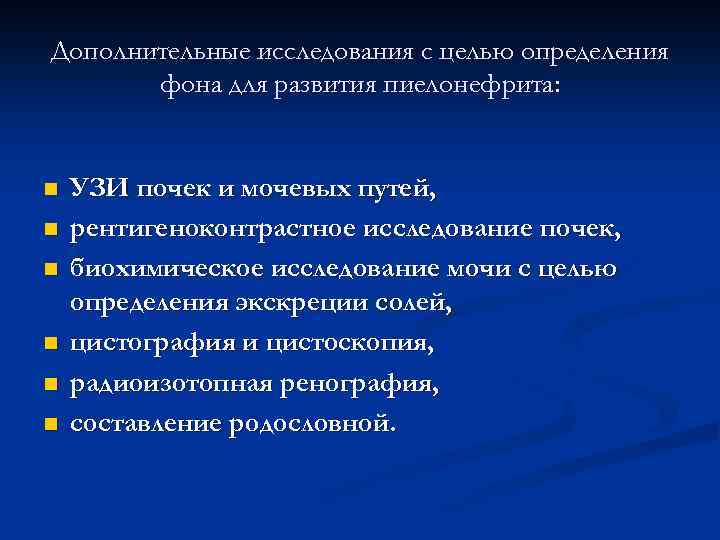 Дополнительные исследования с целью определения фона для развития пиелонефрита:

- УЗИ почек и мочевых путей,
- рентигеноконтрастное исследование почек,
- биохимическое исследование мочи с целью определения экскреции солей,
- цистография и цистоскопия,
- радиоизотопная ренография,
- составление родословной.